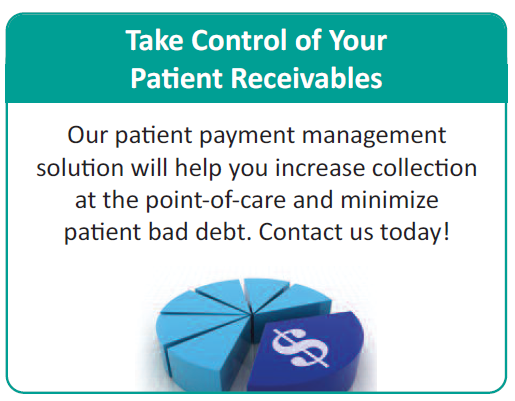 Take Control of Your Patient Receivables

Our patient payment management solution will help you increase collection at the point-of-care and minimize patient bad debt. Contact us today!

$